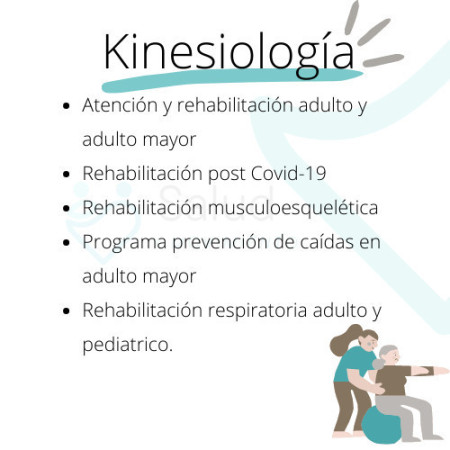 Kinesiología

- Atención y rehabilitación adulto y adulto mayor
- Rehabilitación post Covid-19
- Rehabilitación musculoesquelética
- Programa prevención de caídas en adulto mayor
- Rehabilitación respiratoria adulto y pediatrico.

Salud